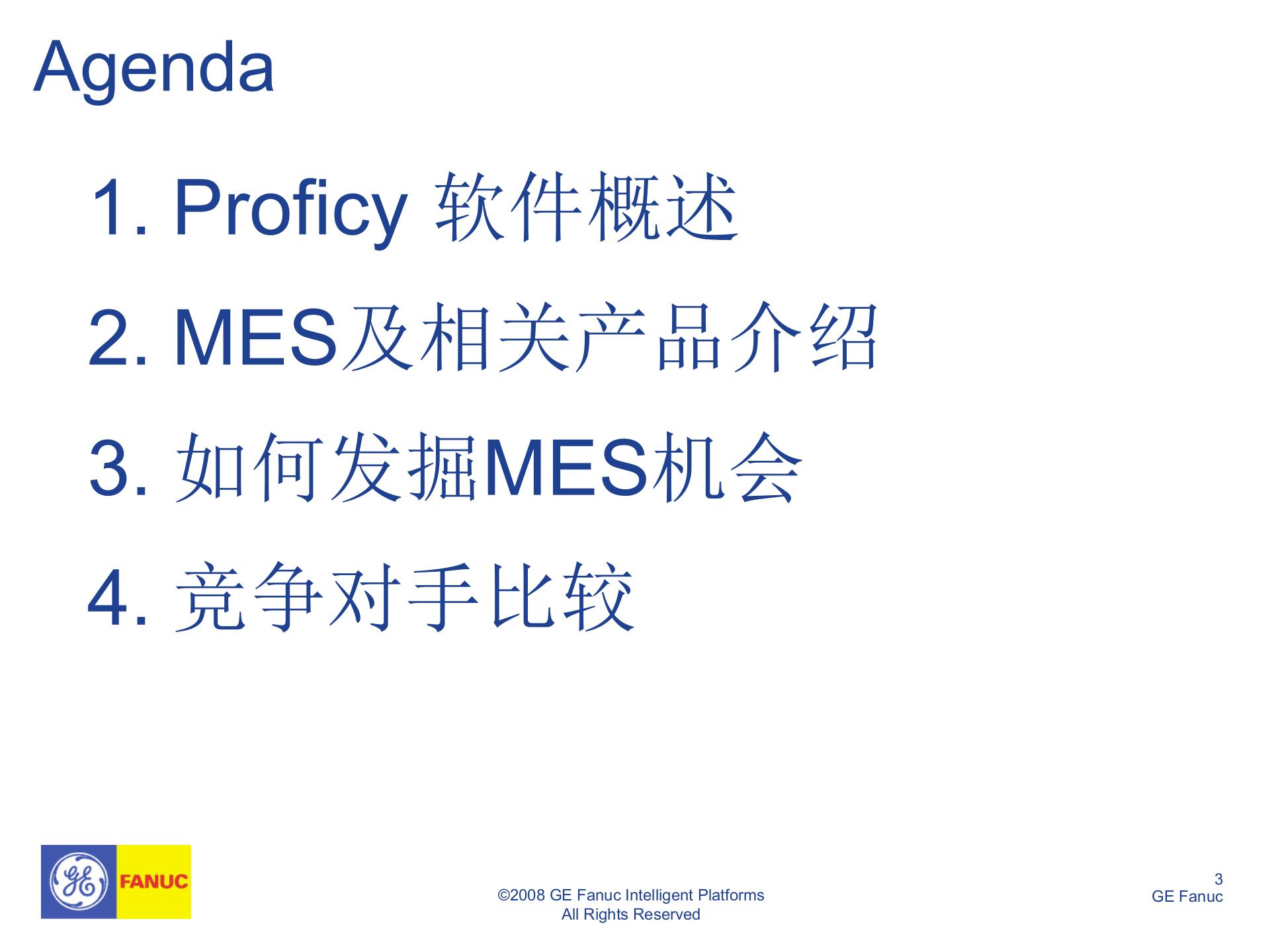 Agenda

1. Proficy 软件概述

2. MES及相关产品介绍

3. 如何发掘MES机会

4. 竞争对手比较

GE FANUC

©2008 GE Fanuc Intelligent Platforms
All Rights Reserved

3
GE Fanuc